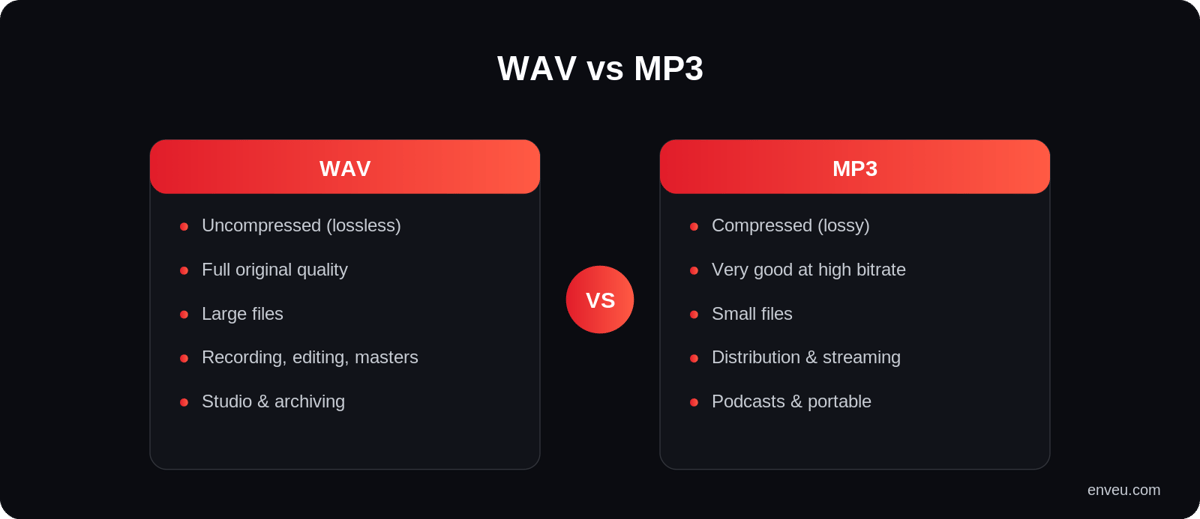 WAV vs MP3

WAV

- Uncompressed (lossless)
- Full original quality
- Large files
- Recording, editing, masters
- Studio & archiving

VS

MP3

- Compressed (lossy)
- Very good at high bitrate
- Small files
- Distribution & streaming
- Podcasts & portable

enveu.com